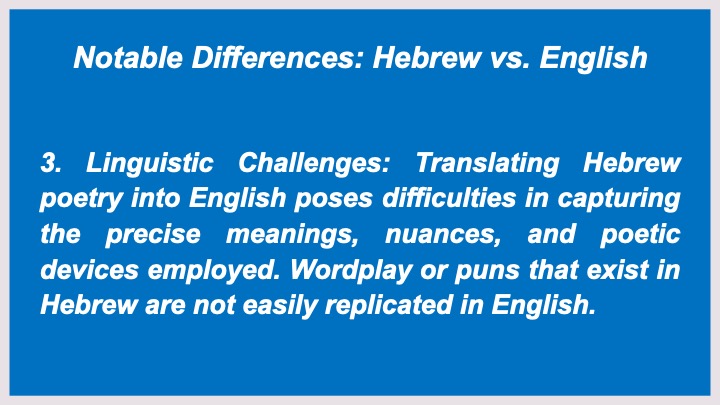 Notable Differences: Hebrew vs. English

3. Linguistic Challenges: Translating Hebrew poetry into English poses difficulties in capturing the precise meanings, nuances, and poetic devices employed. Wordplay or puns that exist in Hebrew are not easily replicated in English.